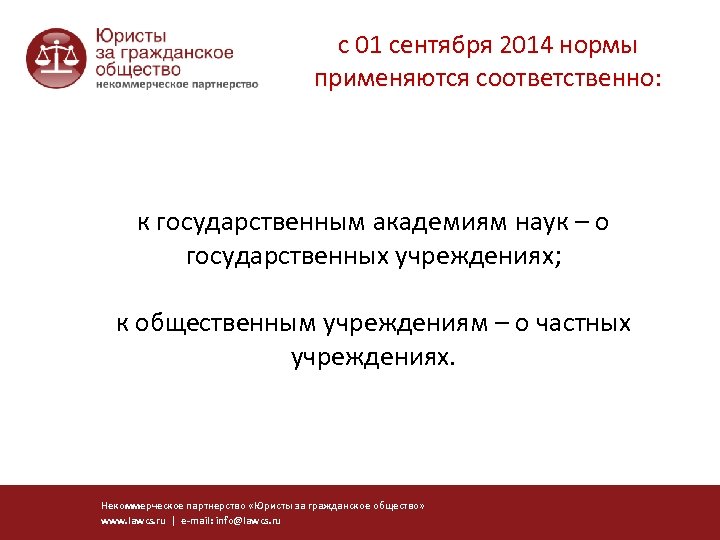 Юристы за гражданское общество
некоммерческое партнерство

с 01 сентября 2014 нормы применяются соответственно:

к государственным академиям наук – о государственных учреждениях;

к общественным учреждениям – о частных учреждениях.

Некоммерческое партнерство «Юристы за гражданское общество»
www.lawcs.ru | e-mail: info@lawcs.ru